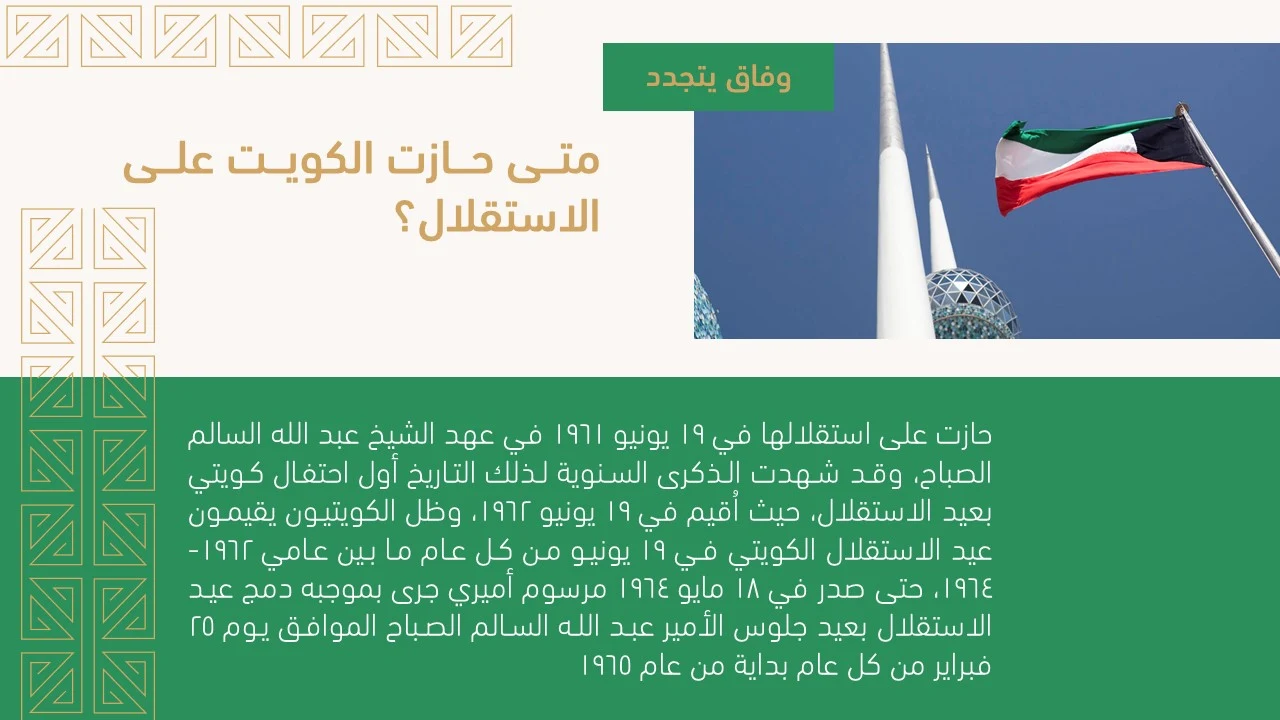 وفاق يتجدد

متى حازت الكويت على الاستقلال؟

حازت على استقلالها في ١٩ يونيو ١٩٦١ في عهد الشيخ عبد الله السالم الصباح، وقد شهدت الذكرى السنوية لذلك التاريخ أول احتفال كويتي بعيد الاستقلال، حيث أُقيم في ١٩ يونيو ١٩٦٢، وظل الكويتيون يقيمون عيد الاستقلال الكويتي في ١٩ يونيو من كل عام ما بين عامي ١٩٦٢-١٩٦٤، حتى صدر في ١٨ مايو ١٩٦٤ مرسوم أميري جرى بموجبه دمج عيد الاستقلال بعيد جلوس الأمير عبد الله السالم الصباح الموافق يوم ٢٥ فبراير من كل عام بداية من عام ١٩٦٥